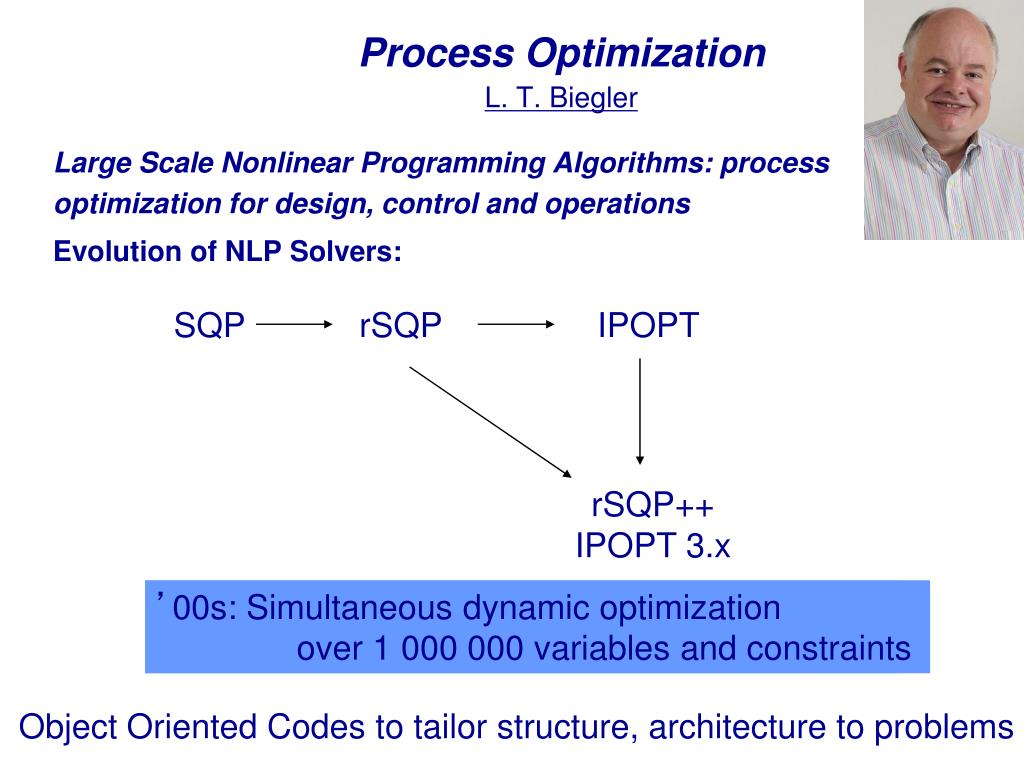 Process Optimization

L. T. Biegler

Large Scale Nonlinear Programming Algorithms: process optimization for design, control and operations

Evolution of NLP Solvers:

SQP rSQP IPOPT

rSQP++
IPOPT 3.x

’00s: Simultaneous dynamic optimization over 1 000 000 variables and constraints

Object Oriented Codes to tailor structure, architecture to problems